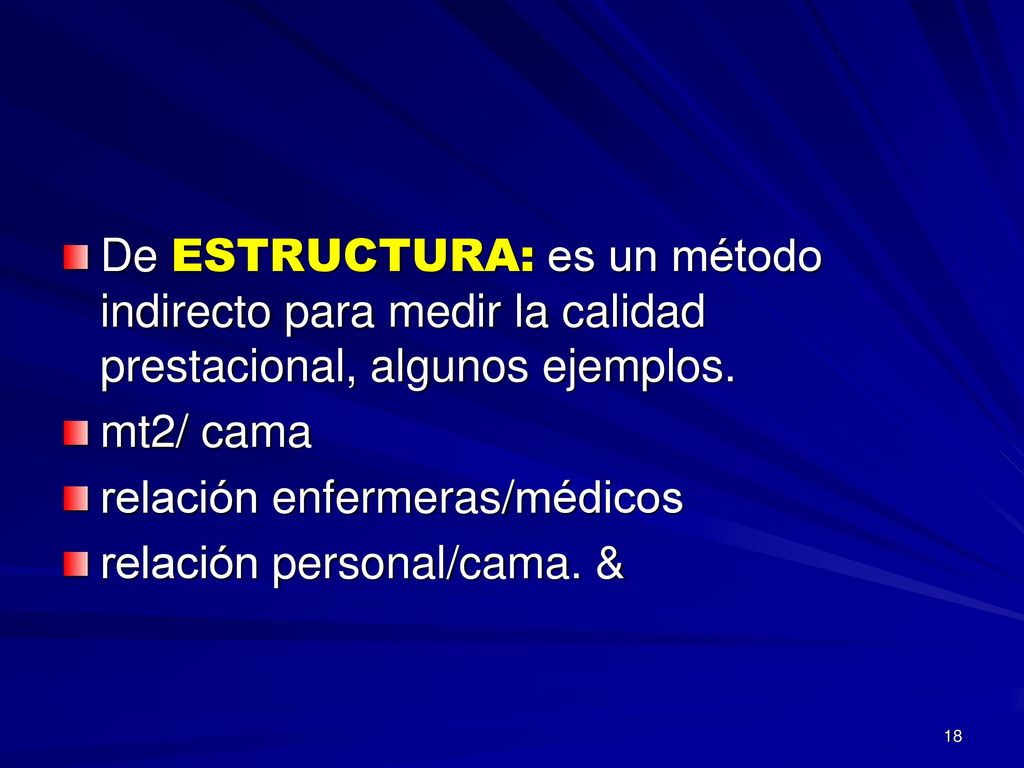 De ESTRUCTURA: es un método indirecto para medir la calidad prestacional, algunos ejemplos.

mt2/ cama

relación enfermeras/médicos

relación personal/cama. &

18